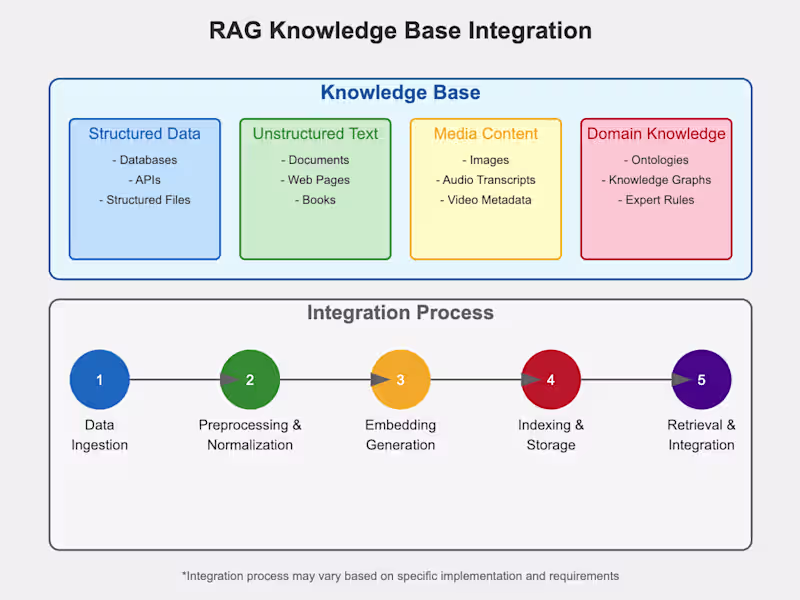 RAG Knowledge Base Integration

Knowledge Base

Structured Data
- Databases
- APIs
- Structured Files

Unstructured Text
- Documents
- Web Pages
- Books

Media Content
- Images
- Audio Transcripts
- Video Metadata

Domain Knowledge
- Ontologies
- Knowledge Graphs
- Expert Rules

Integration Process

1
Data Ingestion

2
Preprocessing & Normalization

3
Embedding Generation

4
Indexing & Storage

5
Retrieval & Integration

*Integration process may vary based on specific implementation and requirements